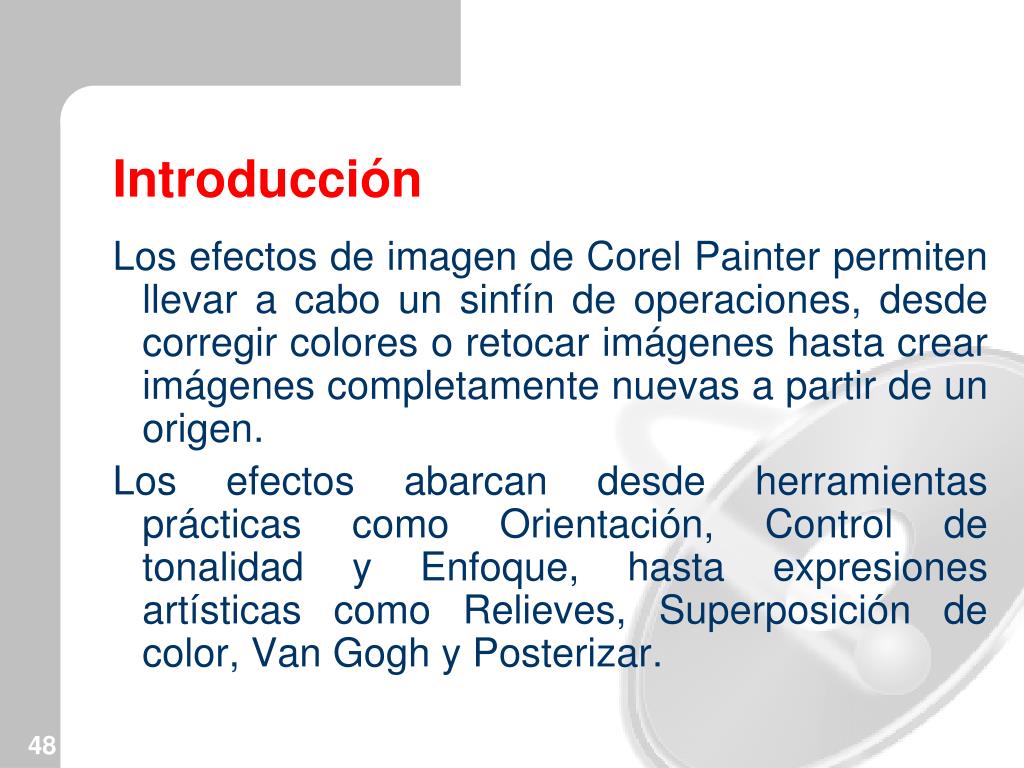 Introducción

Los efectos de imagen de Corel Painter permiten llevar a cabo un sinfín de operaciones, desde corregir colores o retocar imágenes hasta crear imágenes completamente nuevas a partir de un origen.

Los efectos abarcan desde herramientas prácticas como Orientación, Control de tonalidad y Enfoque, hasta expresiones artísticas como Relieves, Superposición de color, Van Gogh y Posterizar.

48